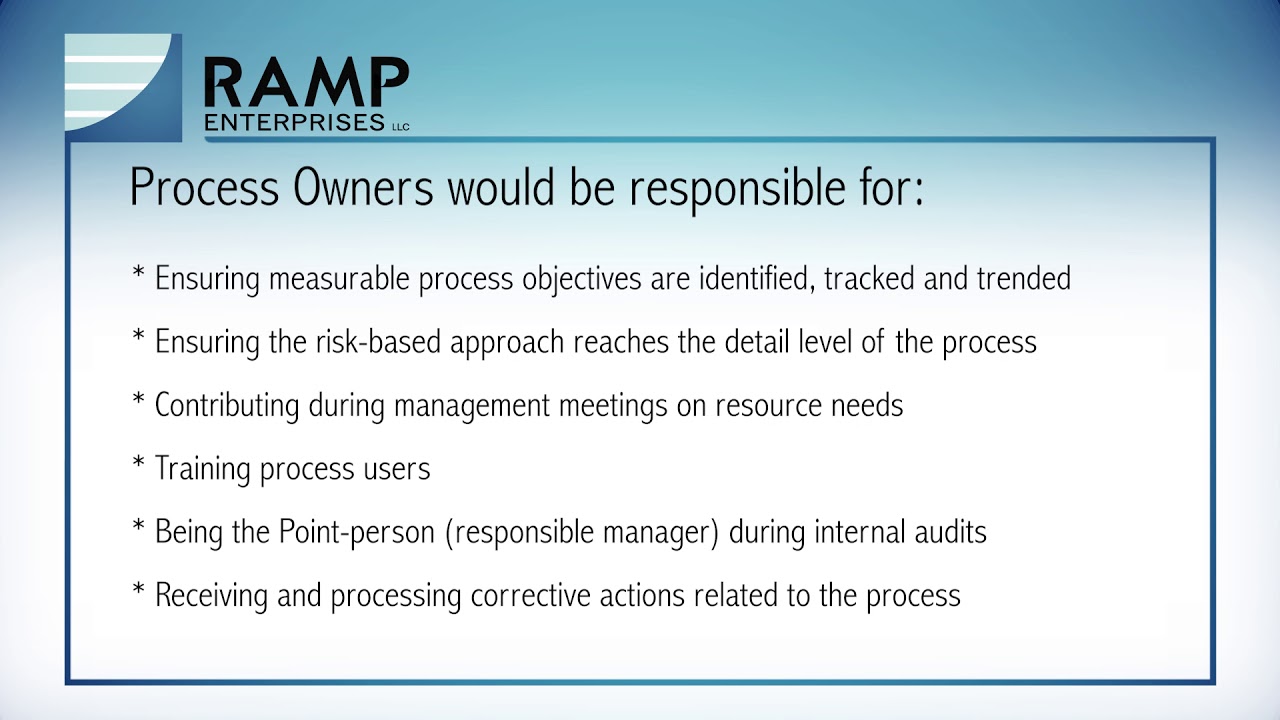 RAMP
ENTERPRISES LLC

Process Owners would be responsible for:

* Ensuring measurable process objectives are identified, tracked and trended

* Ensuring the risk-based approach reaches the detail level of the process

* Contributing during management meetings on resource needs

* Training process users

* Being the Point-person (responsible manager) during internal audits

* Receiving and processing corrective actions related to the process